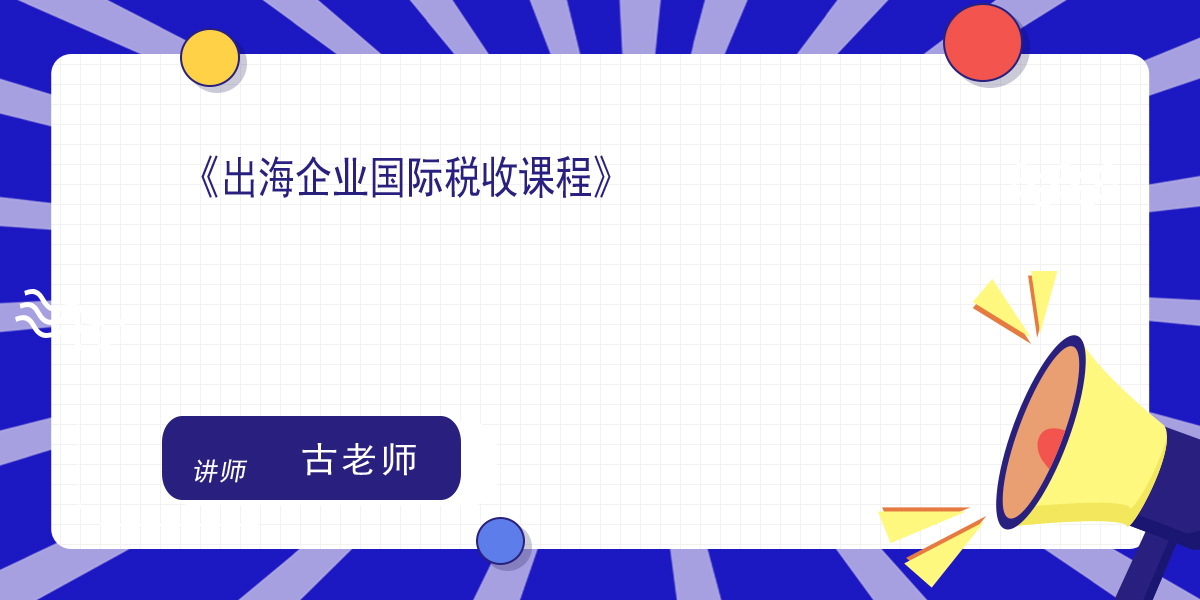 《出海企业国际税收课程》

讲师 古老师